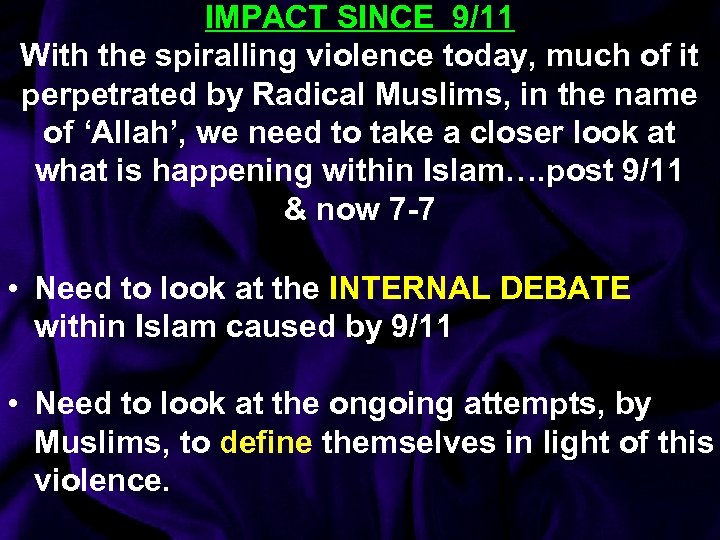 IMPACT SINCE 9/11

With the spiralling violence today, much of it perpetrated by Radical Muslims, in the name of ‘Allah’, we need to take a closer look at what is happening within Islam….post 9/11 & now 7-7

• Need to look at the INTERNAL DEBATE within Islam caused by 9/11

• Need to look at the ongoing attempts, by Muslims, to define themselves in light of this violence.